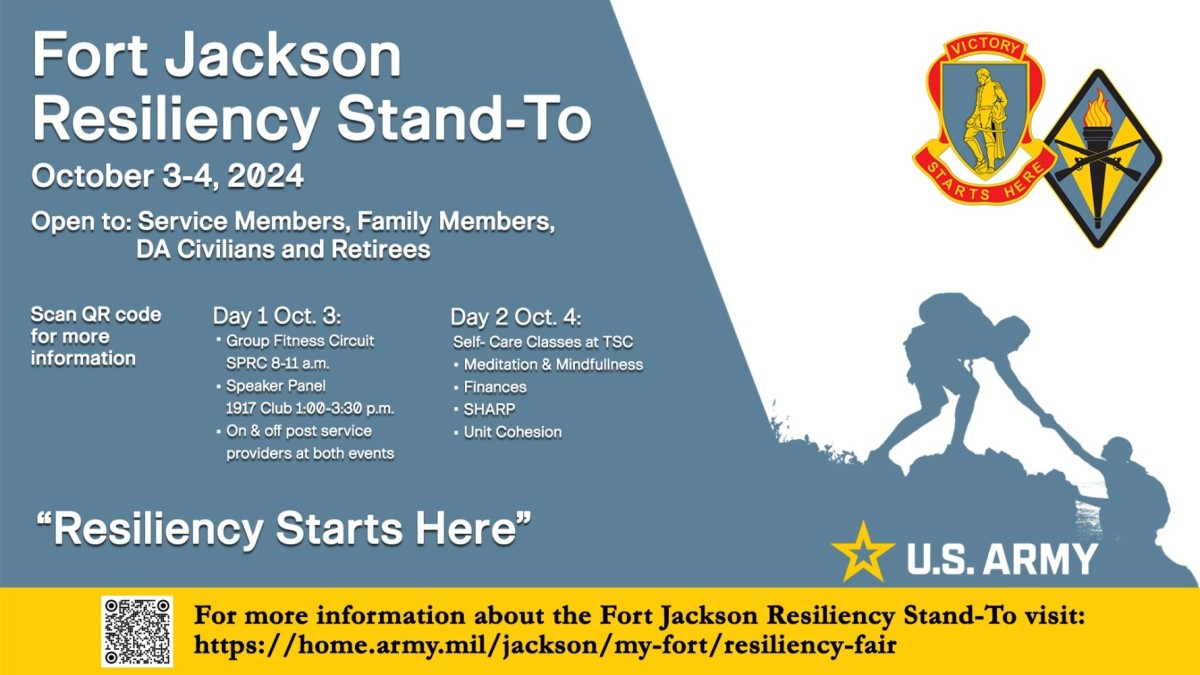 Fort Jackson Resiliency Stand-To

October 3-4, 2024

Open to: Service Members, Family Members, DA Civilians and Retirees

VICTORY
STARTS HERE

Scan QR code for more information

Day 1 Oct. 3:
• Group Fitness Circuit SPRC 8-11 a.m.
• Speaker Panel 1917 Club 1:00-3:30 p.m.
• On & off post service providers at both events

Day 2 Oct. 4:
Self- Care Classes at TSC
• Meditation & Mindfullness
• Finances
• SHARP
• Unit Cohesion

"Resiliency Starts Here"

U.S. ARMY

For more information about the Fort Jackson Resiliency Stand-To visit:
https://home.army.mil/jackson/my-fort/resiliency-fair